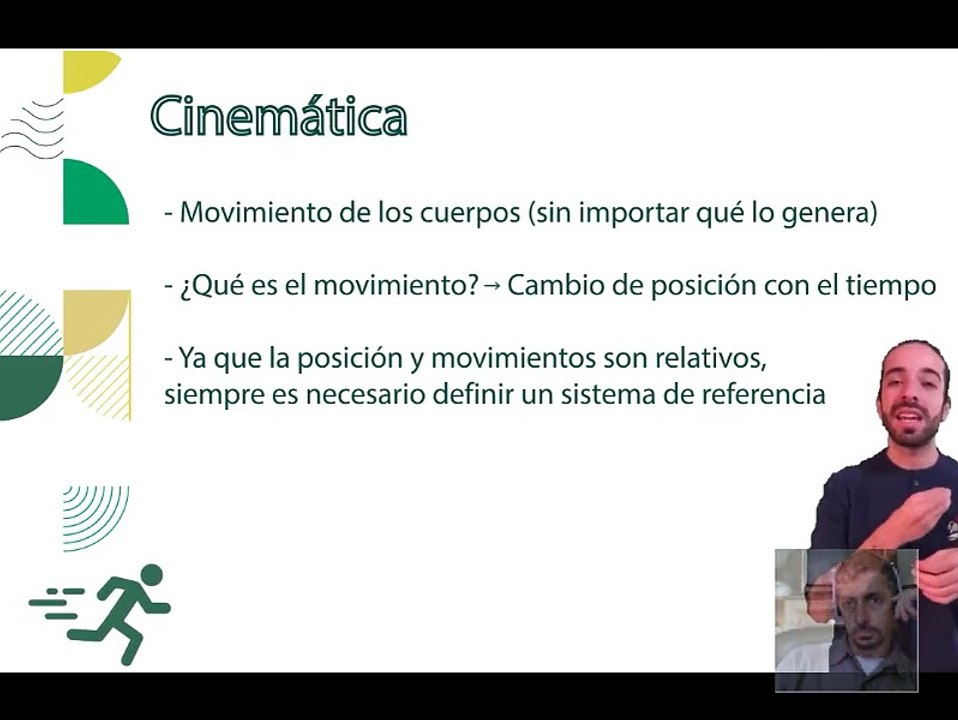 Cinemática

- Movimiento de los cuerpos (sin importar qué lo genera)

- ¿Qué es el movimiento? → Cambio de posición con el tiempo

- Ya que la posición y movimientos son relativos, siempre es necesario definir un sistema de referencia